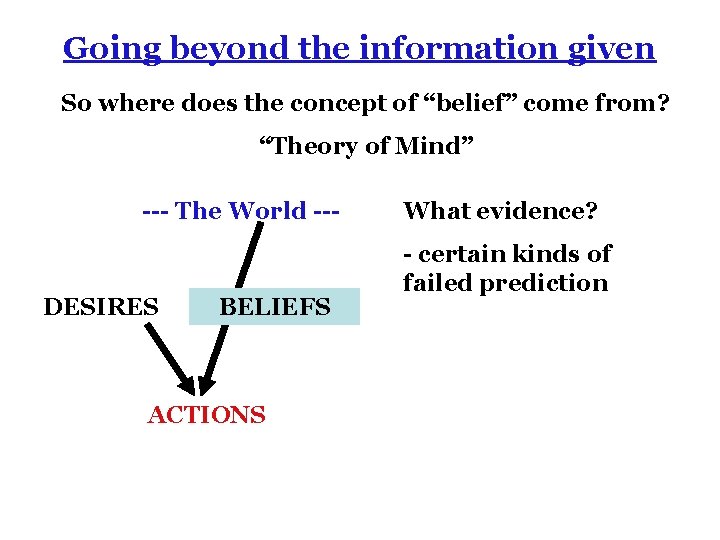 Going beyond the information given

So where does the concept of “belief” come from?

“Theory of Mind”

--- The World ---

DESIRES

BELIEFS

ACTIONS

What evidence?

- certain kinds of failed prediction